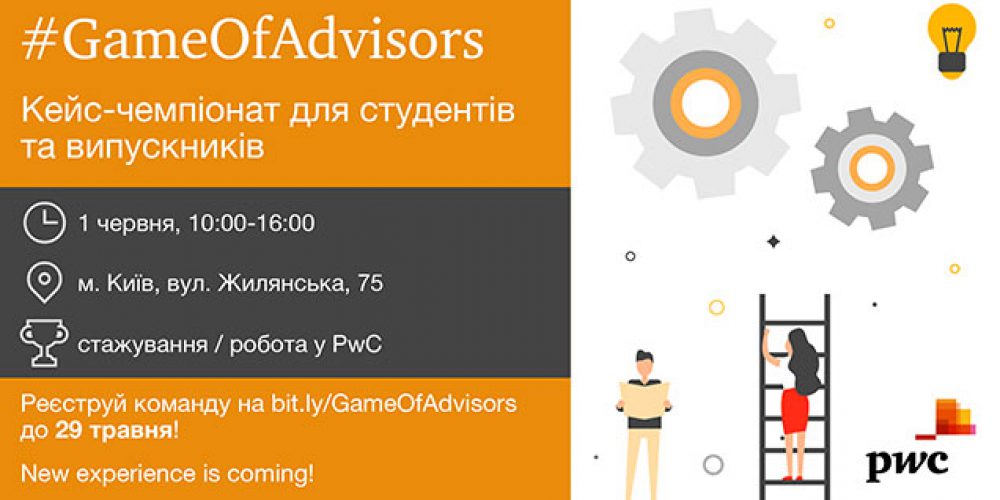 #GameOfAdvisors

Кейс-чемпіонат для студентів та випускників

1 червня, 10:00-16:00

м. Київ, вул. Жилянська, 75

стажування / робота у PwC

Реєструй команду на bit.ly/GameOfAdvisors до 29 травня!

New experience is coming!

pwc